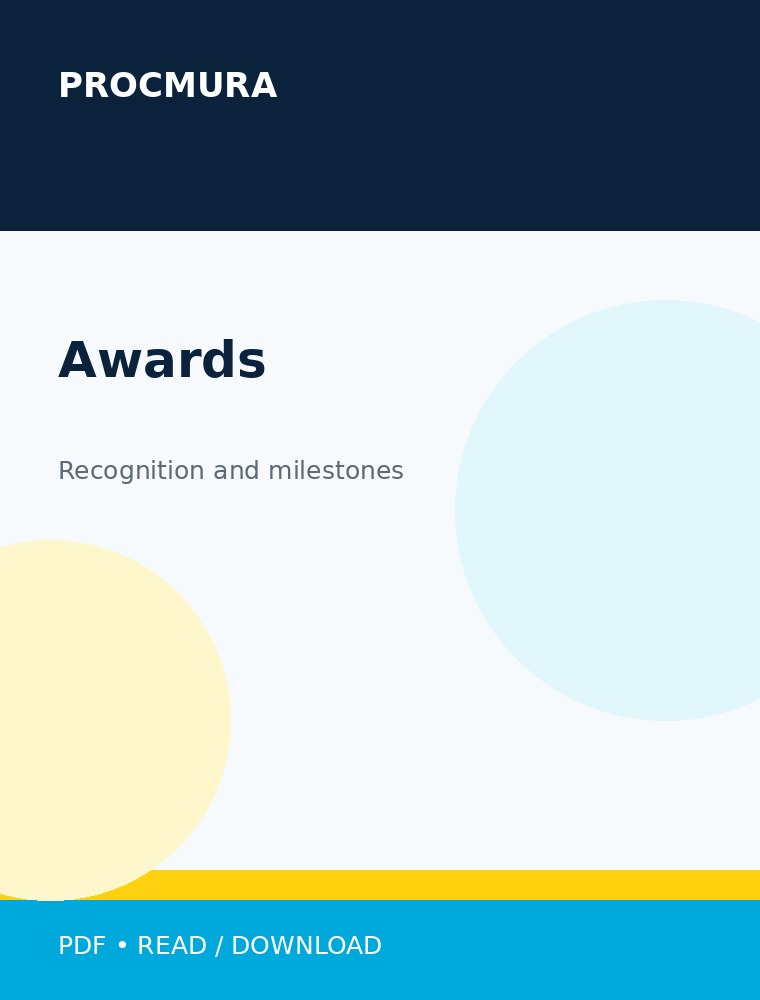 PROCMURA

Awards

Recognition and milestones

PDF • READ / DOWNLOAD